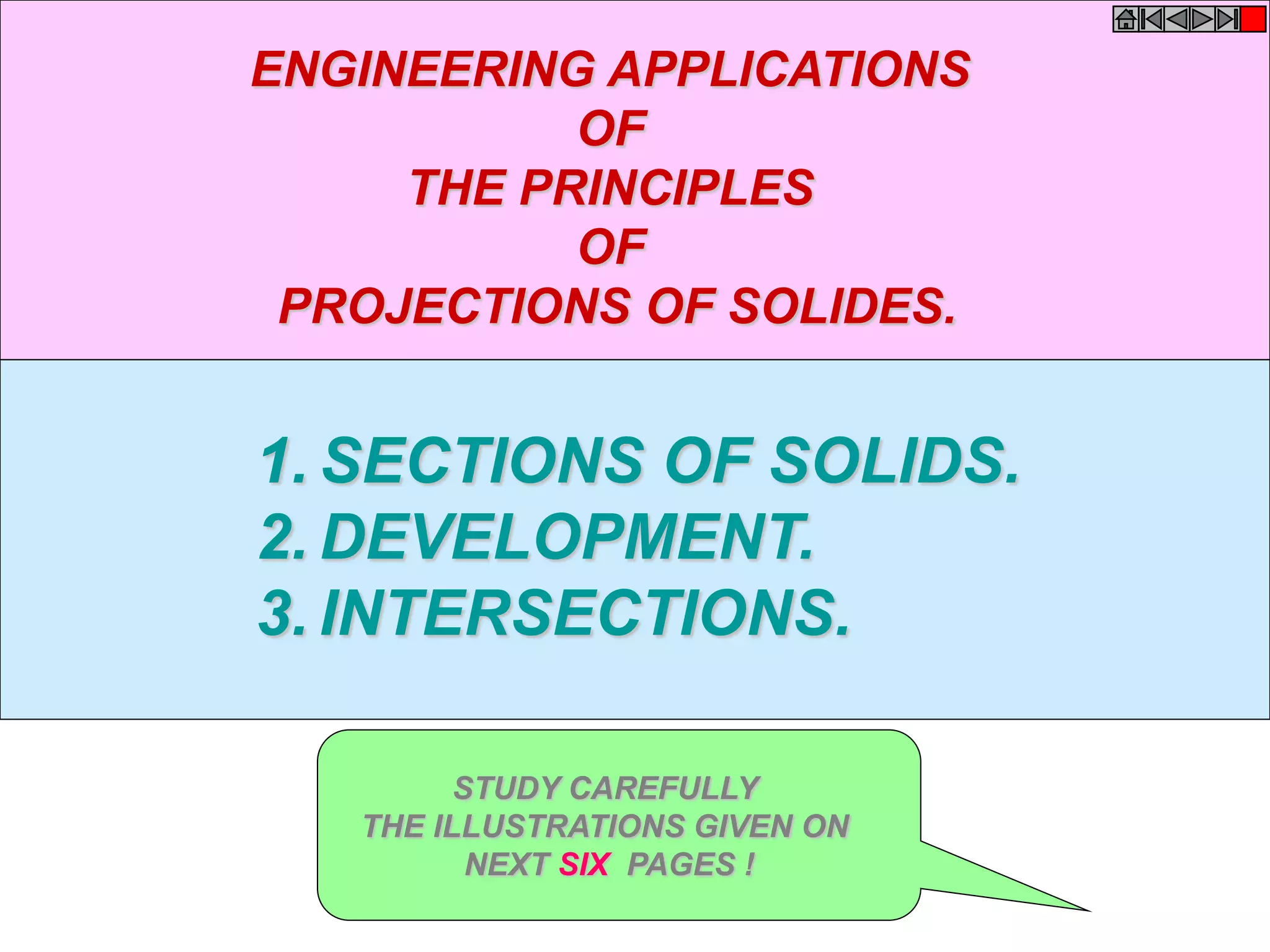 ENGINEERING APPLICATIONS
OF
THE PRINCIPLES
OF
PROJECTIONS OF SOLIDES.

1. SECTIONS OF SOLIDS.
2. DEVELOPMENT.
3. INTERSECTIONS.

STUDY CAREFULLY
THE ILLUSTRATIONS GIVEN ON
NEXT SIX PAGES !